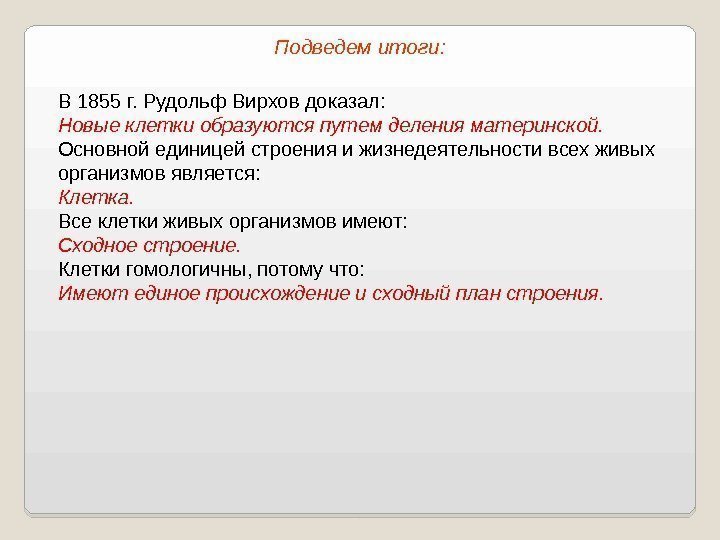 Подведем итоги:

В 1855 г. Рудольф Вирхов доказал:
Новые клетки образуются путем деления материнской.
Основной единицей строения и жизнедеятельности всех живых организмов является:
Клетка.
Все клетки живых организмов имеют:
Сходное строение.
Клетки гомологичны, потому что:
Имеют единое происхождение и сходный план строения.